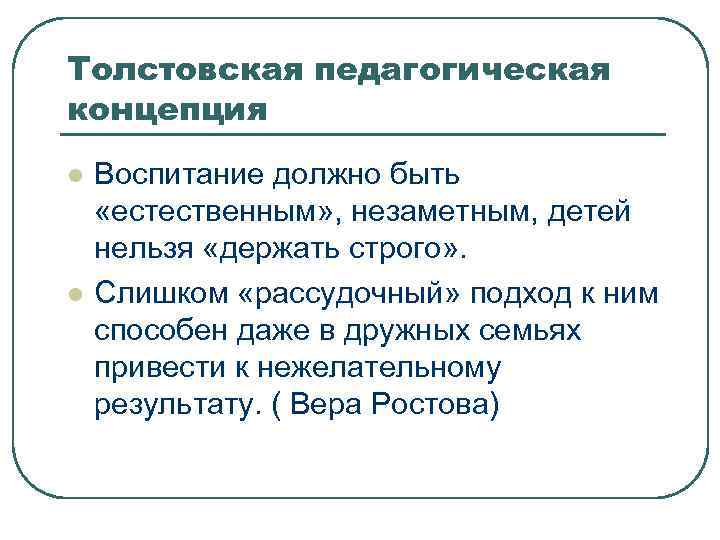 Толстовская педагогическая концепция

Воспитание должно быть «естественным», незаметным, детей нельзя «держать строго».

Слишком «рассудочный» подход к ним способен даже в дружных семьях привести к нежелательному результату. ( Вера Ростова)